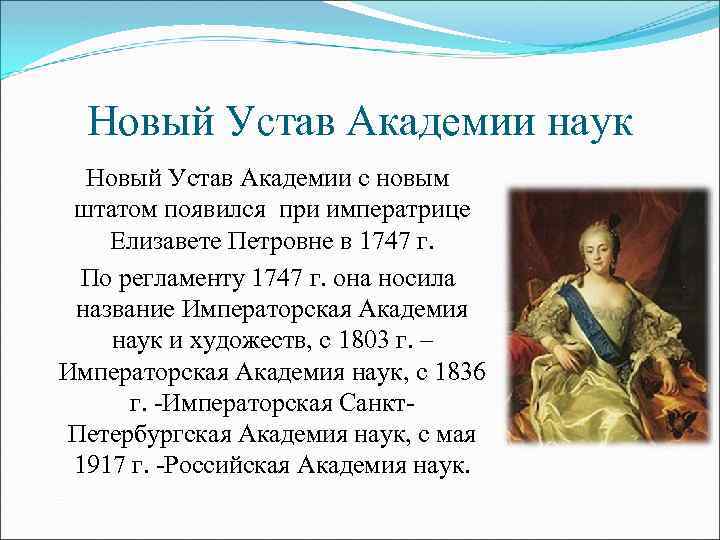 Новый Устав Академии наук

Новый Устав Академии с новым штатом появился при императрице Елизавете Петровне в 1747 г.

По регламенту 1747 г. она носила название Императорская Академия наук и художеств, с 1803 г. – Императорская Академия наук, с 1836 г. -Императорская Санкт-Петербургская Академия наук, с мая 1917 г. -Российская Академия наук.